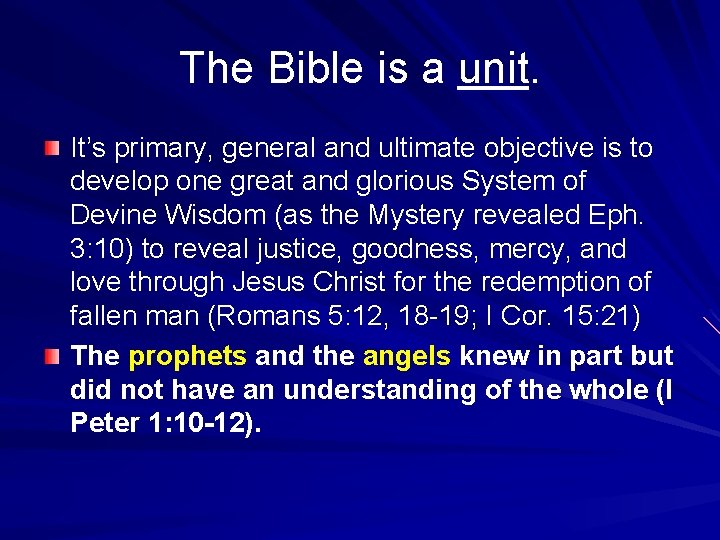 The Bible is a unit.

It's primary, general and ultimate objective is to develop one great and glorious System of Devine Wisdom (as the Mystery revealed Eph. 3:10) to reveal justice, goodness, mercy, and love through Jesus Christ for the redemption of fallen man (Romans 5:12, 18-19; I Cor. 15:21)

The prophets and the angels knew in part but did not have an understanding of the whole (I Peter 1:10-12).